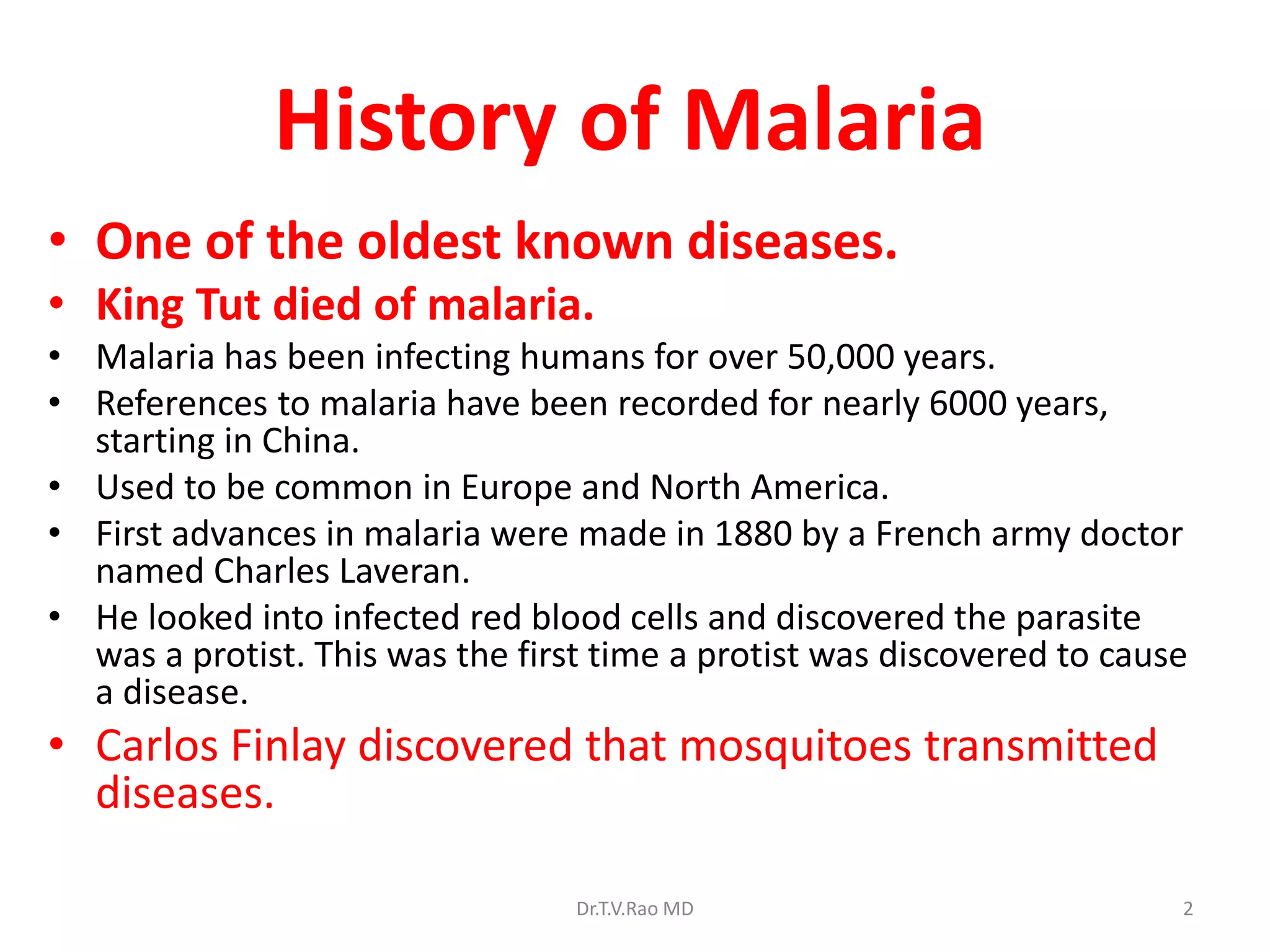 History of Malaria

• One of the oldest known diseases.
• King Tut died of malaria.
• Malaria has been infecting humans for over 50,000 years.
• References to malaria have been recorded for nearly 6000 years, starting in China.
• Used to be common in Europe and North America.
• First advances in malaria were made in 1880 by a French army doctor named Charles Laveran.
• He looked into infected red blood cells and discovered the parasite was a protist. This was the first time a protist was discovered to cause a disease.
• Carlos Finlay discovered that mosquitoes transmitted diseases.

Dr.T.V.Rao MD

2